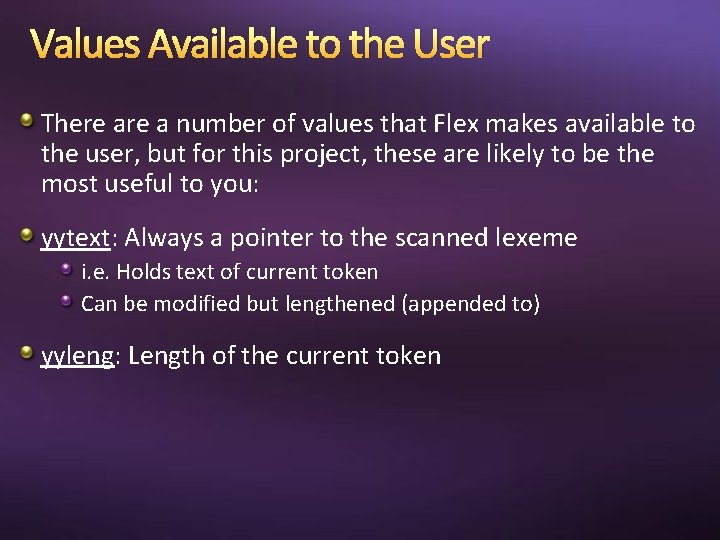 Values Available to the User

There are a number of values that Flex makes available to the user, but for this project, these are likely to be the most useful to you:

yytext: Always a pointer to the scanned lexeme

i.e. Holds text of current token

Can be modified but lengthened (appended to)

yyleng: Length of the current token